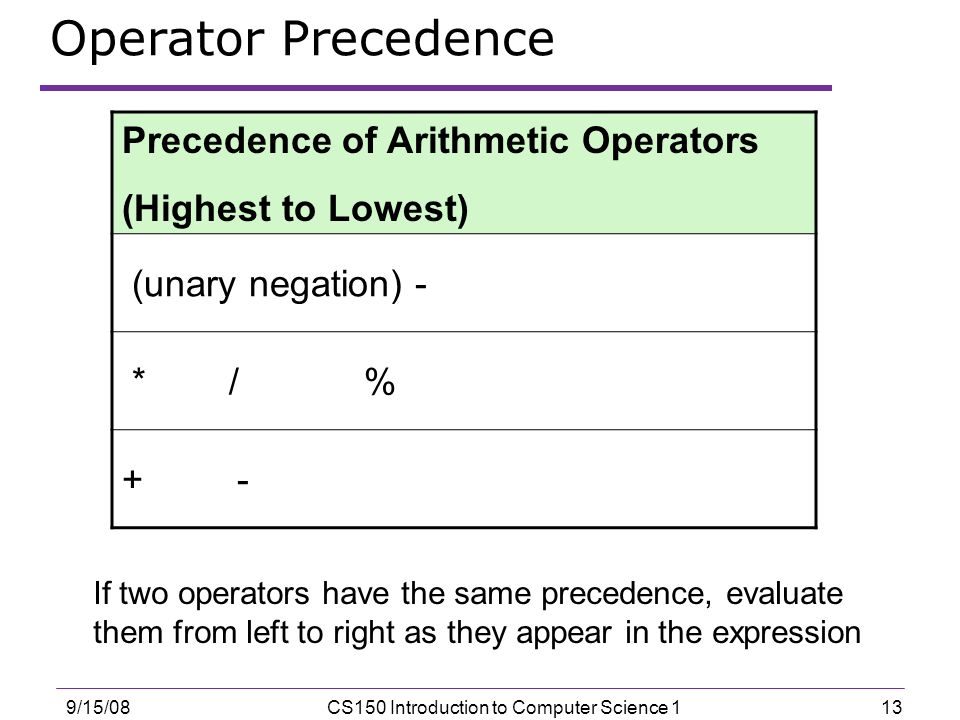 Operator Precedence

| Precedence of Arithmetic Operators (Highest to Lowest) |
|---|
| (unary negation) - |
| * / % |
| + - |

If two operators have the same precedence, evaluate them from left to right as they appear in the expression

9/15/08 CS150 Introduction to Computer Science 1 13